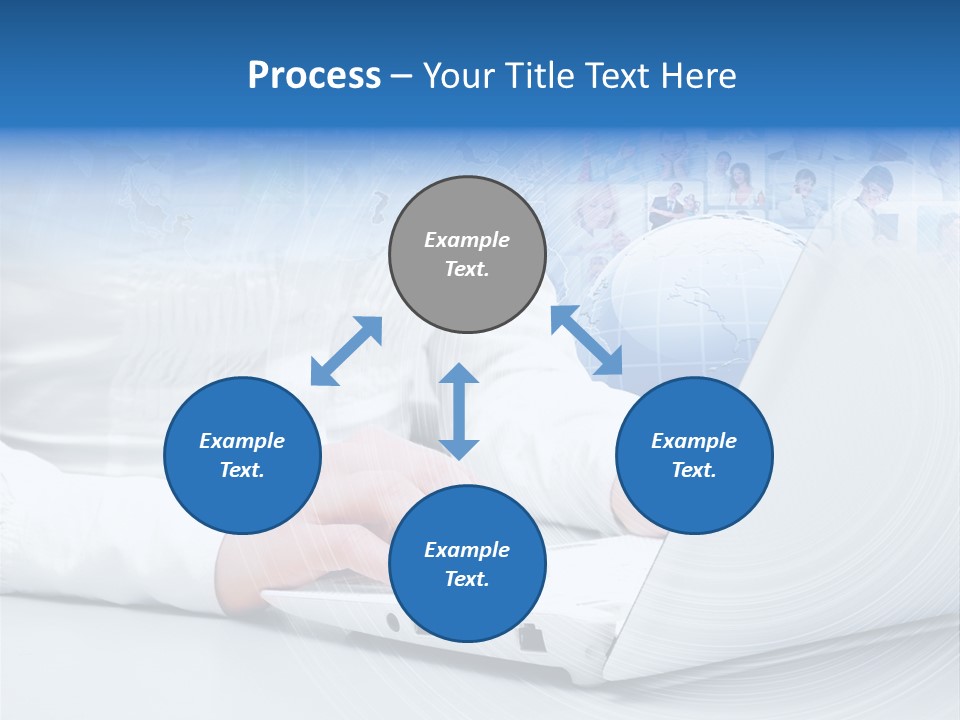 Process – Your Title Text Here

Example Text.

Example Text.

Example Text.

Example Text.